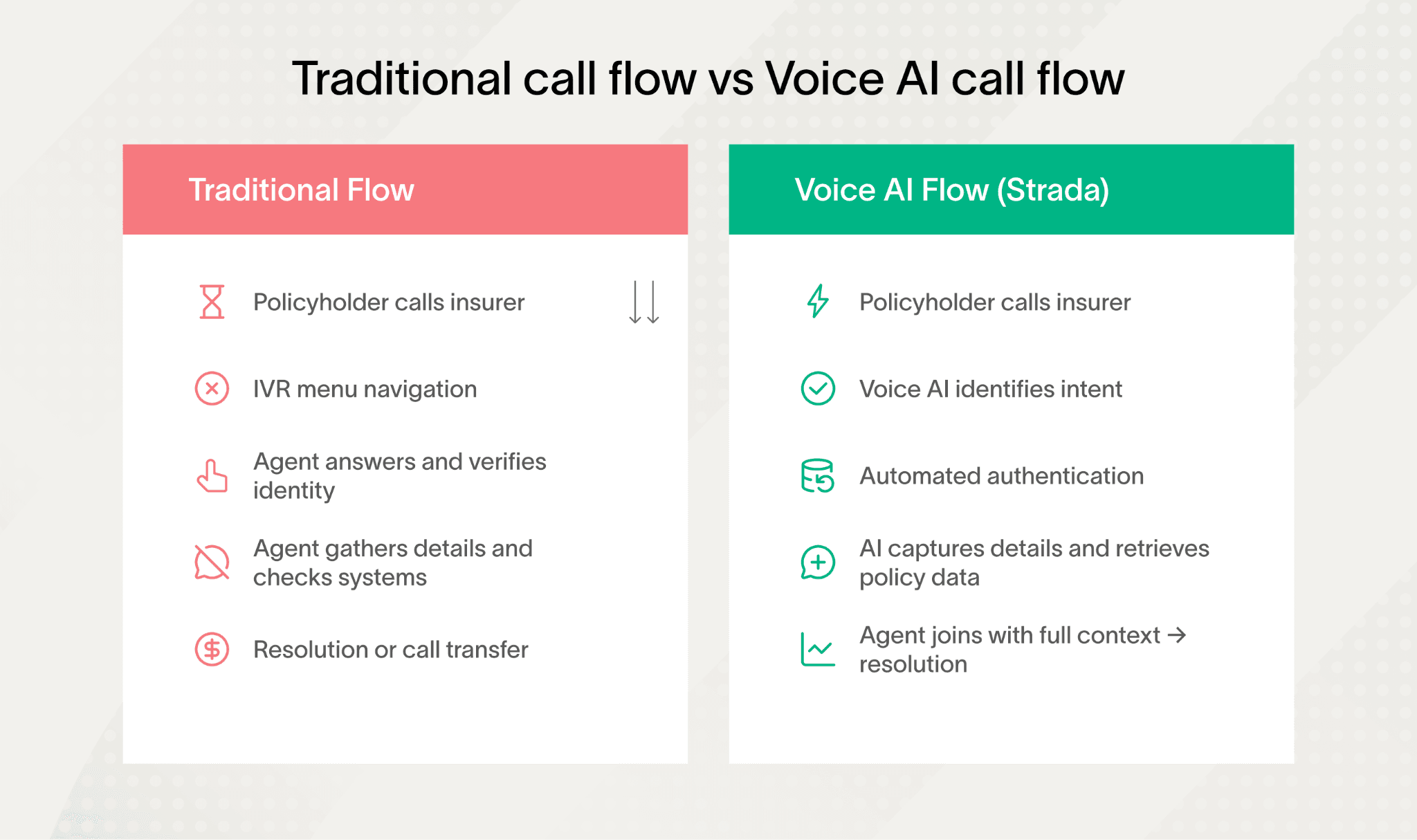 Traditional call flow vs Voice AI call flow

Traditional Flow

Policyholder calls insurer

IVR menu navigation

Agent answers and verifies identity

Agent gathers details and checks systems

Resolution or call transfer

Voice AI Flow (Strada)

Policyholder calls insurer

Voice AI identifies intent

Automated authentication

AI captures details and retrieves policy data

Agent joins with full context → resolution